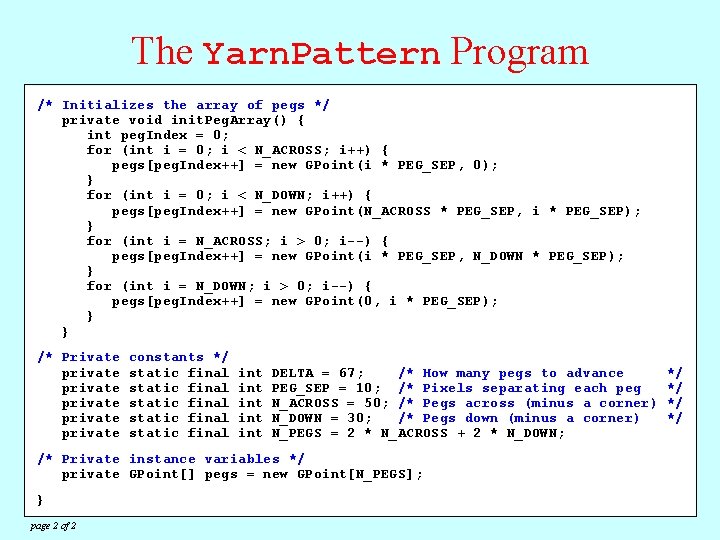 The YarnPattern Program

/* Initializes the array of pegs */
private void initPegArray() {
int pegIndex = 0;
for (int i = 0; i < N_ACROSS; i++) {
pegs[pegIndex++] = new GPoint(i * PEG_SEP, 0);
}
for (int i = 0; i < N_DOWN; i++) {
pegs[pegIndex++] = new GPoint(N_ACROSS * PEG_SEP, i * PEG_SEP);
}
for (int i = N_ACROSS; i > 0; i--) {
pegs[pegIndex++] = new GPoint(i * PEG_SEP, N_DOWN * PEG_SEP);
}
for (int i = N_DOWN; i > 0; i--) {
pegs[pegIndex++] = new GPoint(0, i * PEG_SEP);
}
}

/* Private constants */
private static final int DELTA = 67; /* How many pegs to advance */
private static final int PEG_SEP = 10; /* Pixels separating each peg */
private static final int N_ACROSS = 50; /* Pegs across (minus a corner) */
private static final int N_DOWN = 30; /* Pegs down (minus a corner) */
private static final int N_PEGS = 2 * N_ACROSS + 2 * N_DOWN;

/* Private instance variables */
private GPoint[] pegs = new GPoint[N_PEGS];

}

page 2 of 2